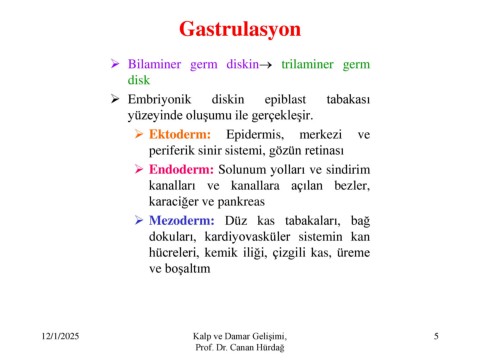 Gastrulasyon

➢ Bilaminer germ diskin→ trilaminer germ disk

➢ Embriyonik diskin epiblast tabakası yüzeyinde oluşumu ile gerçekleşir.

➢ Ektoderm: Epidermis, merkezi ve periferik sinir sistemi, gözün retinası

➢ Endoderm: Solunum yolları ve sindirim kanalları ve kanallara açılan bezler, karaciğer ve pankreas

➢ Mezoderm: Düz kas tabakaları, bağ dokuları, kardiyovasküler sistemin kan hücreleri, kemik iliği, çizgili kas, üreme ve boşaltım

12/1/2025

Kalp ve Damar Gelişimi, Prof. Dr. Canan Hürdağ

5